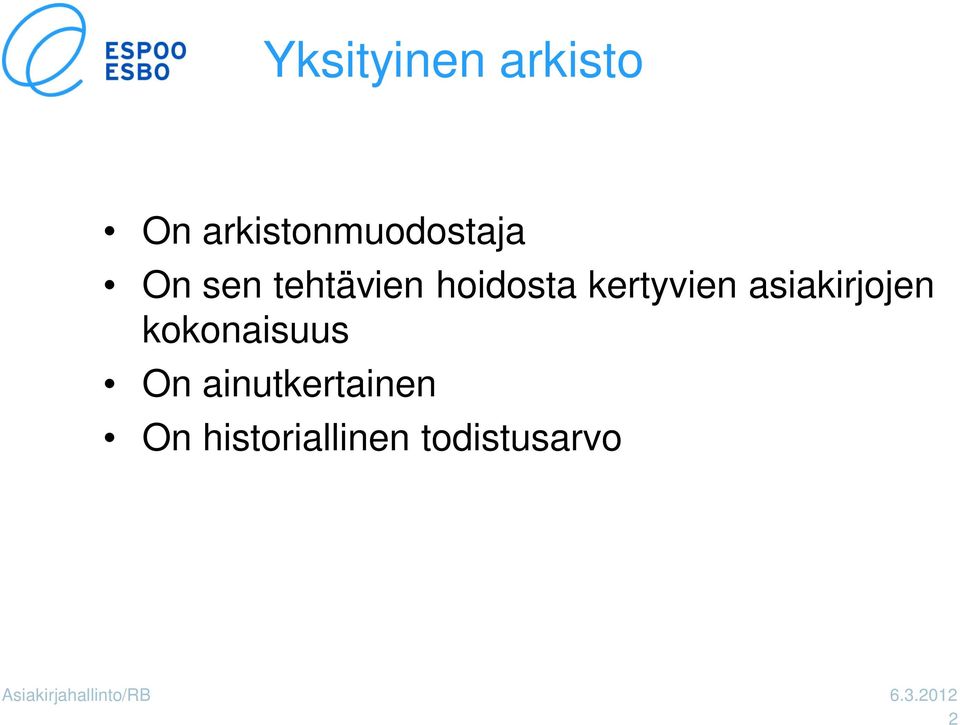 ESPOO
ESBO

Yksityinen arkisto

• On arkistonmuodostaja
• On sen tehtävien hoidosta kertyvien asiakirjojen kokonaisuus
• On ainutkertainen
• On historiallinen todistusarvo

Asiakirjahallinto/RB

6.3.2012
2